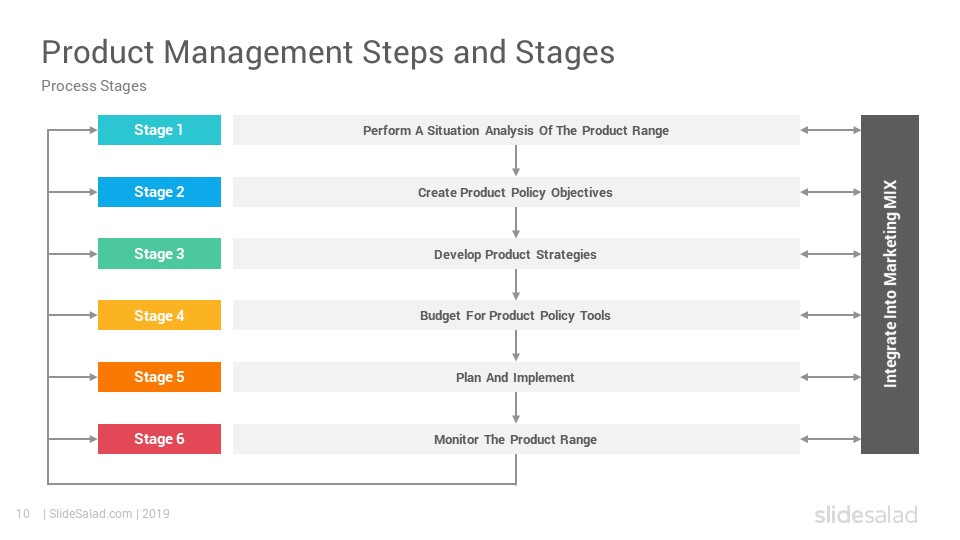 Product Management Steps and Stages
Process Stages

Stage 1
Perform A Situation Analysis Of The Product Range

Stage 2
Create Product Policy Objectives

Stage 3
Develop Product Strategies

Stage 4
Budget For Product Policy Tools

Stage 5
Plan And Implement

Stage 6
Monitor The Product Range

Integrate Into Marketing MIX

10 | SlideSalad.com | 2019

slidesalad